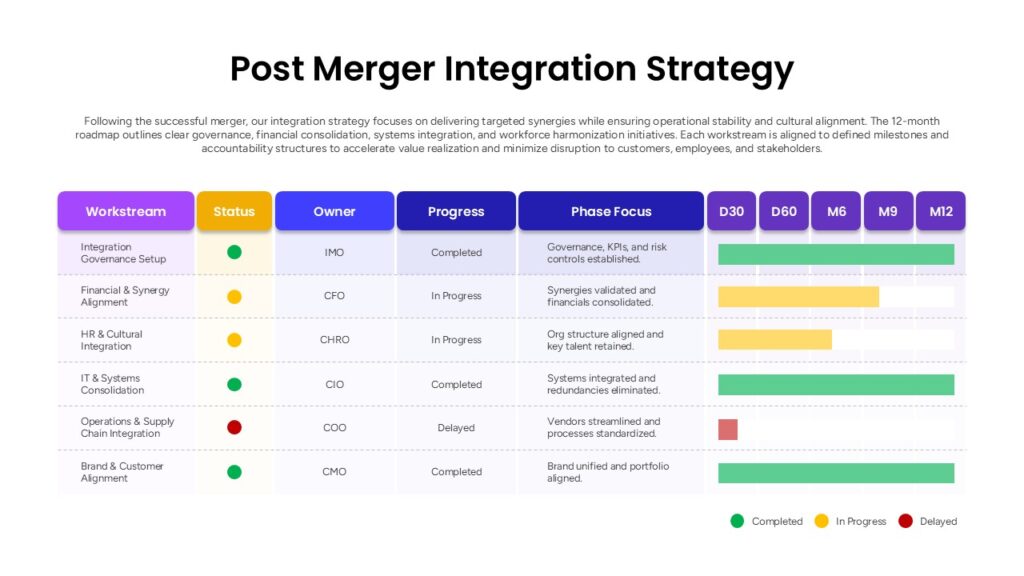 Post Merger Integration Strategy

Following the successful merger, our integration strategy focuses on delivering targeted synergies while ensuring operational stability and cultural alignment. The 12-month roadmap outlines clear governance, financial consolidation, systems integration, and workforce harmonization initiatives. Each workstream is aligned to defined milestones and accountability structures to accelerate value realization and minimize disruption to customers, employees, and stakeholders.

| Workstream | Status | Owner | Progress | Phase Focus | D30 | D60 | M6 | M9 | M12 |
|---|---|---|---|---|---|---|---|---|---|
| Integration Governance Setup | | IMO | Completed | Governance, KPIs, and risk controls established. | | | | | |
| Financial & Synergy Alignment | | CFO | In Progress | Synergies validated and financials consolidated. | | | | | |
| HR & Cultural Integration | | CHRO | In Progress | Org structure aligned and key talent retained. | | | | | |
| IT & Systems Consolidation | | CIO | Completed | Systems integrated and redundancies eliminated. | | | | | |
| Operations & Supply Chain Integration | | COO | Delayed | Vendors streamlined and processes standardized. | | | | | |
| Brand & Customer Alignment | | CMO | Completed | Brand unified and portfolio aligned. | | | | | |

Completed In Progress Delayed